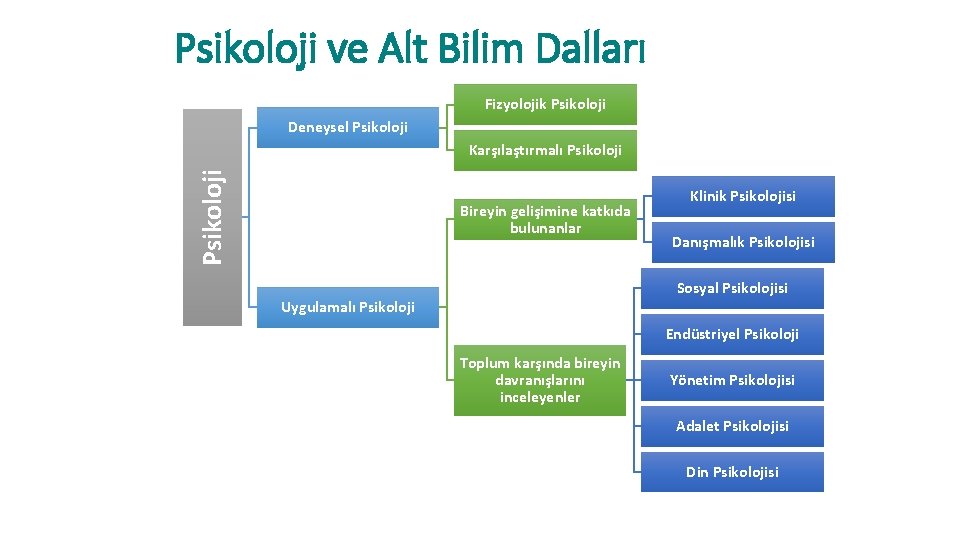 Psikoloji ve Alt Bilim Dalları

Psikoloji

Deneysel Psikoloji

Fizyolojik Psikoloji

Karşılaştırmalı Psikoloji

Uygulamalı Psikoloji

Bireyin gelişimine katkıda bulunanlar

Klinik Psikolojisi

Danışmalık Psikolojisi

Toplum karşında bireyin davranışlarını inceleyenler

Sosyal Psikolojisi

Endüstriyel Psikoloji

Yönetim Psikolojisi

Adalet Psikolojisi

Din Psikolojisi